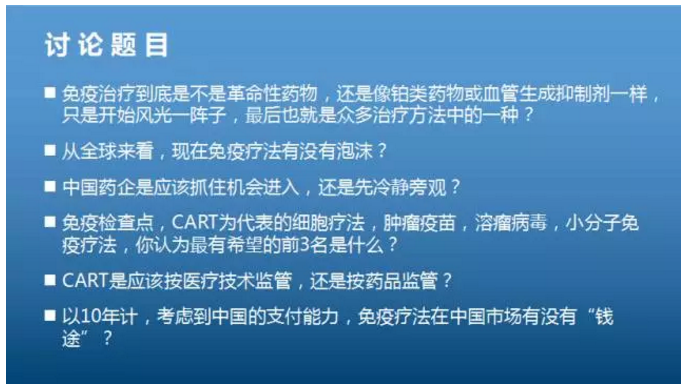 讨论题目

■ 免疫治疗到底是不是革命性药物，还是像铂类药物或血管生成抑制剂一样，只是开始风光一阵子，最后也就是众多治疗方法中的一种？

■ 从全球来看，现在免疫疗法有没有泡沫？

■ 中国药企是应该抓住机会进入，还是先冷静旁观？

■ 免疫检查点，CART为代表的细胞疗法，肿瘤疫苗，溶瘤病毒，小分子免疫疗法，你认为最有希望的前3名是什么？

■ CART是应该按医疗技术监管，还是按药品监管？

■ 以10年计，考虑到中国的支付能力，免疫疗法在中国市场有没有“钱途”？